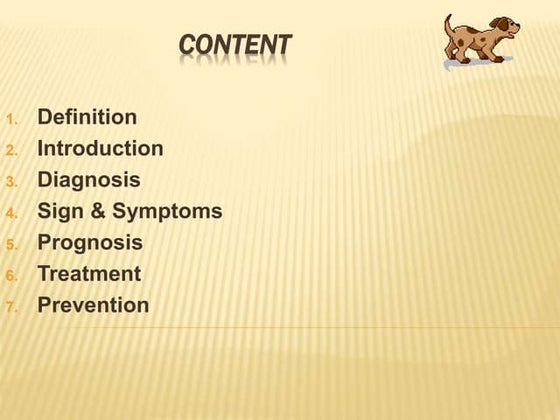 CONTENT

1. Definition
2. Introduction
3. Diagnosis
4. Sign & Symptoms
5. Prognosis
6. Treatment
7. Prevention